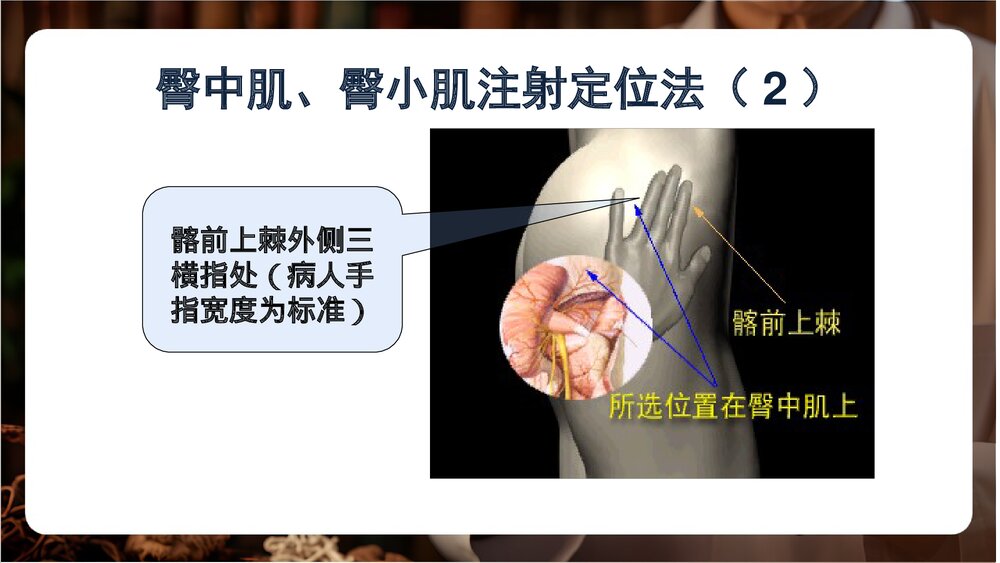 臀中肌、臀小肌注射定位法（2）

髂前上棘外侧三横指处（病人手指宽度为标准）

髂前上棘

所选位置在臀中肌上